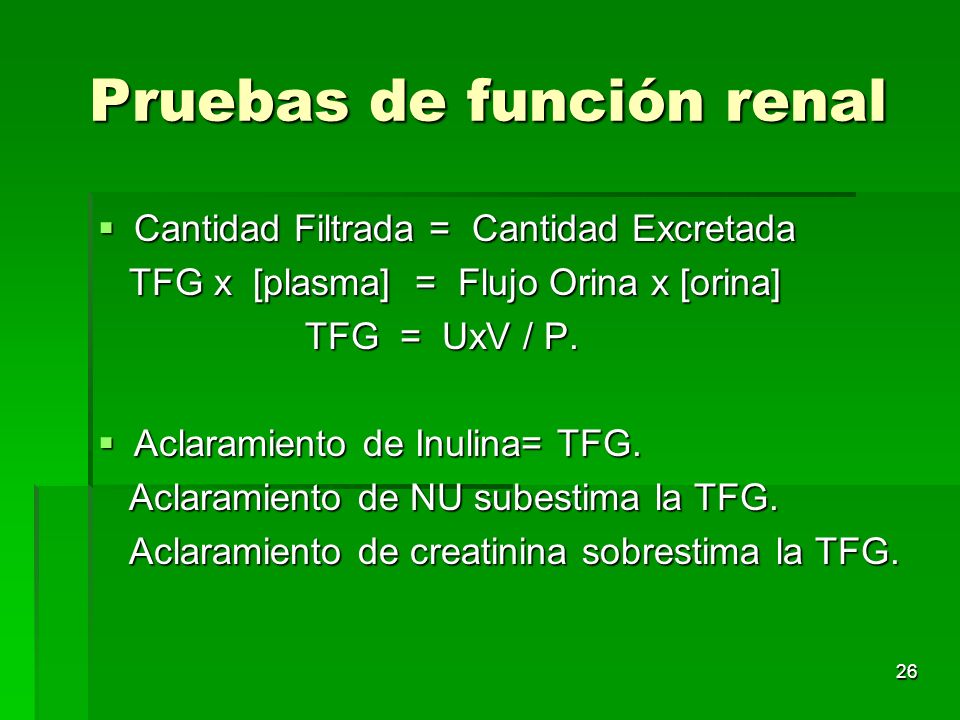 Pruebas de función renal

▪ Cantidad Filtrada = Cantidad Excretada
TFG x [plasma] = Flujo Orina x [orina]
TFG = UxV / P.

▪ Aclaramiento de Inulina= TFG.
Aclaramiento de NU subestima la TFG.
Aclaramiento de creatinina sobrestima la TFG.

26